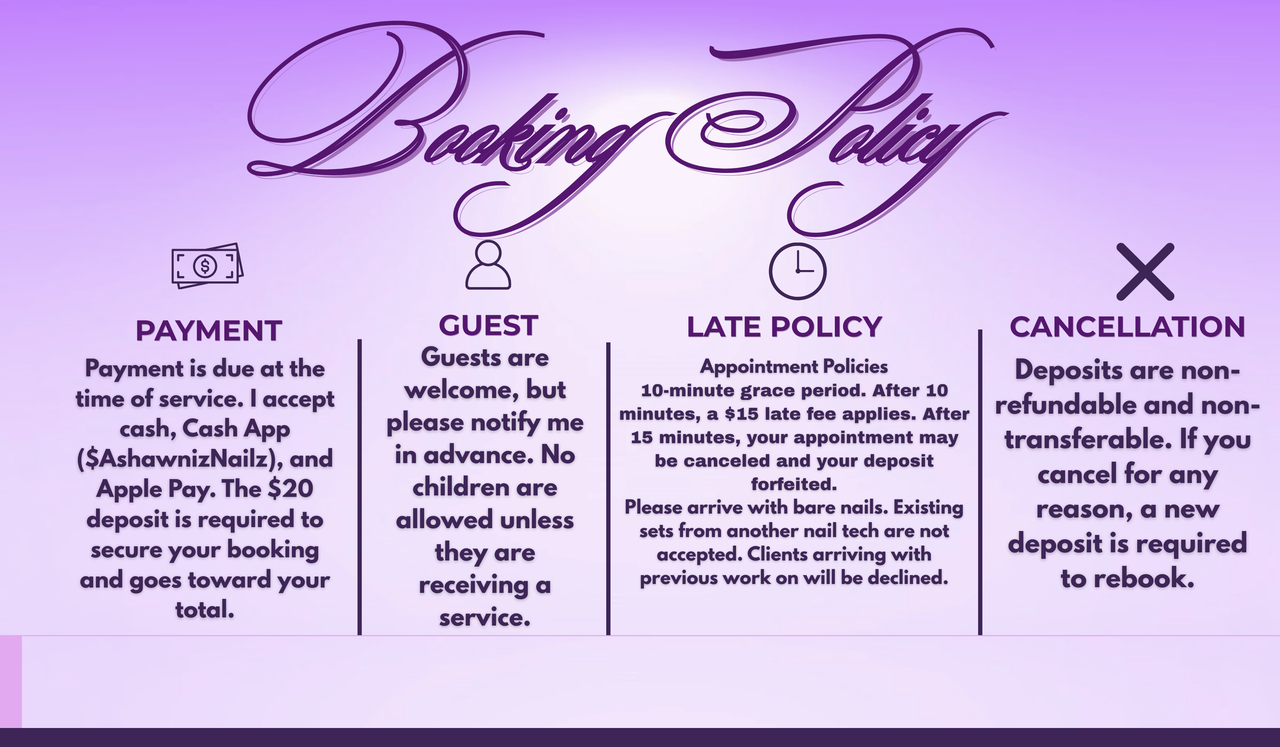 Booking Policy

PAYMENT

Payment is due at the time of service. I accept cash, Cash App ($AshawnizNailz), and Apple Pay. The $20 deposit is required to secure your booking and goes toward your total.

GUEST

Guests are welcome, but please notify me in advance. No children are allowed unless they are receiving a service.

LATE POLICY

Appointment Policies
10-minute grace period. After 10 minutes, a $15 late fee applies. After 15 minutes, your appointment may be canceled and your deposit forfeited.
Please arrive with bare nails. Existing sets from another nail tech are not accepted. Clients arriving with previous work on will be declined.

CANCELLATION

Deposits are non-refundable and non-transferable. If you cancel for any reason, a new deposit is required to rebook.